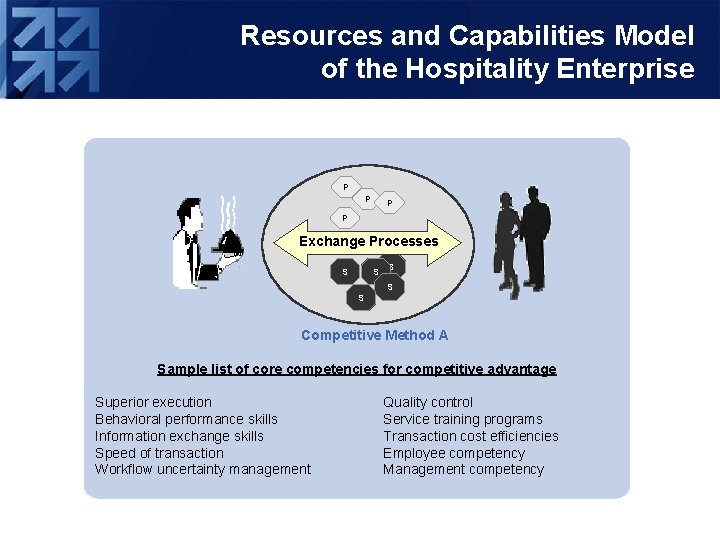 Resources and Capabilities Model of the Hospitality Enterprise

P
P
P
P

Exchange Processes

S
S
S
S
S

Competitive Method A

Sample list of core competencies for competitive advantage

Superior execution
Behavioral performance skills
Information exchange skills
Speed of transaction
Workflow uncertainty management

Quality control
Service training programs
Transaction cost efficiencies
Employee competency
Management competency